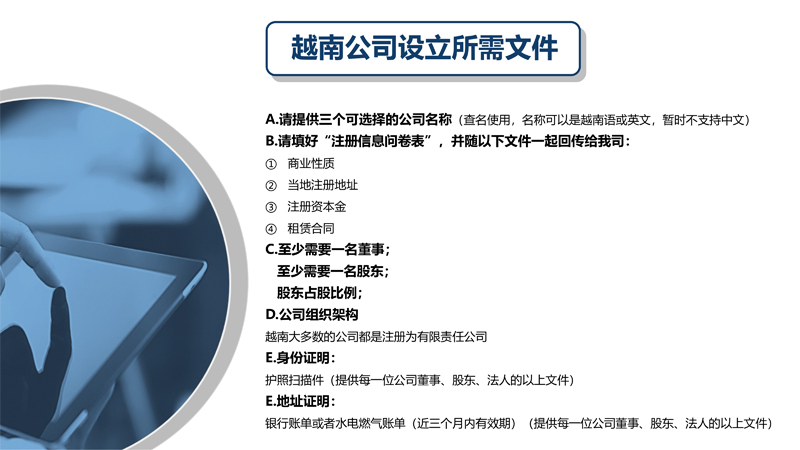 越南公司设立所需文件

A.请提供三个可选择的公司名称（查名使用，名称可以是越南语或英文，暂时不支持中文）

B.请填好“注册信息问卷表”，并随以下文件一起回传给我司：

① 商业性质

② 当地注册地址

③ 注册资本金

④ 租赁合同

C.至少需要一名董事；
至少需要一名股东；
股东占股比例；

D.公司组织架构

越南大多数的公司都是注册为有限责任公司

E.身份证明：

护照扫描件（提供每一位公司董事、股东、法人的以上文件）

E.地址证明：

银行账单或者水电燃气账单（近三个月内有效期）（提供每一位公司董事、股东、法人的以上文件）